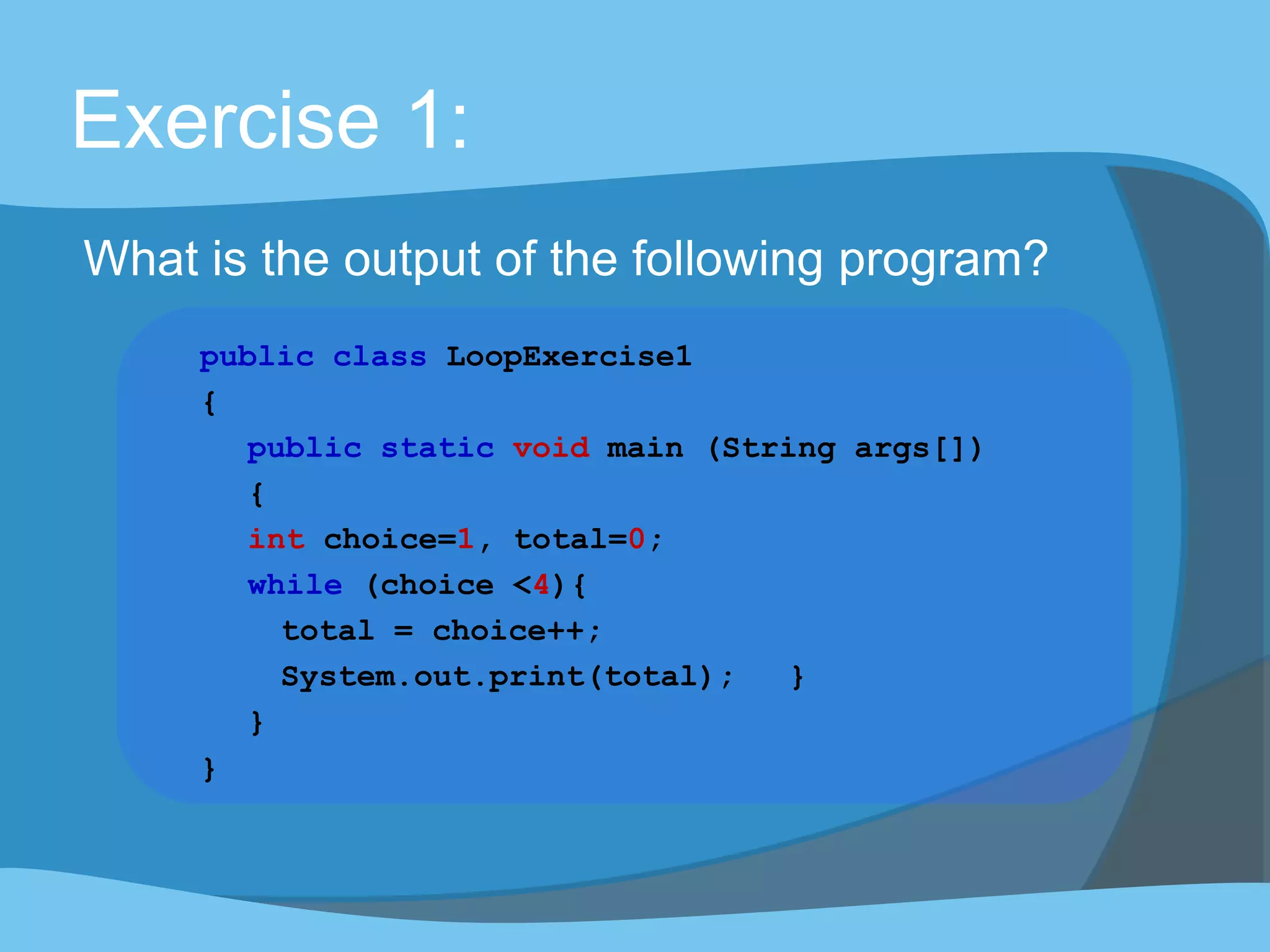 Exercise 1:

What is the output of the following program?

public class LoopExercise1
{
public static void main (String args[])
{
int choice=1, total=0;
while (choice <4){
total = choice++;
System.out.print(total);   }
}
}